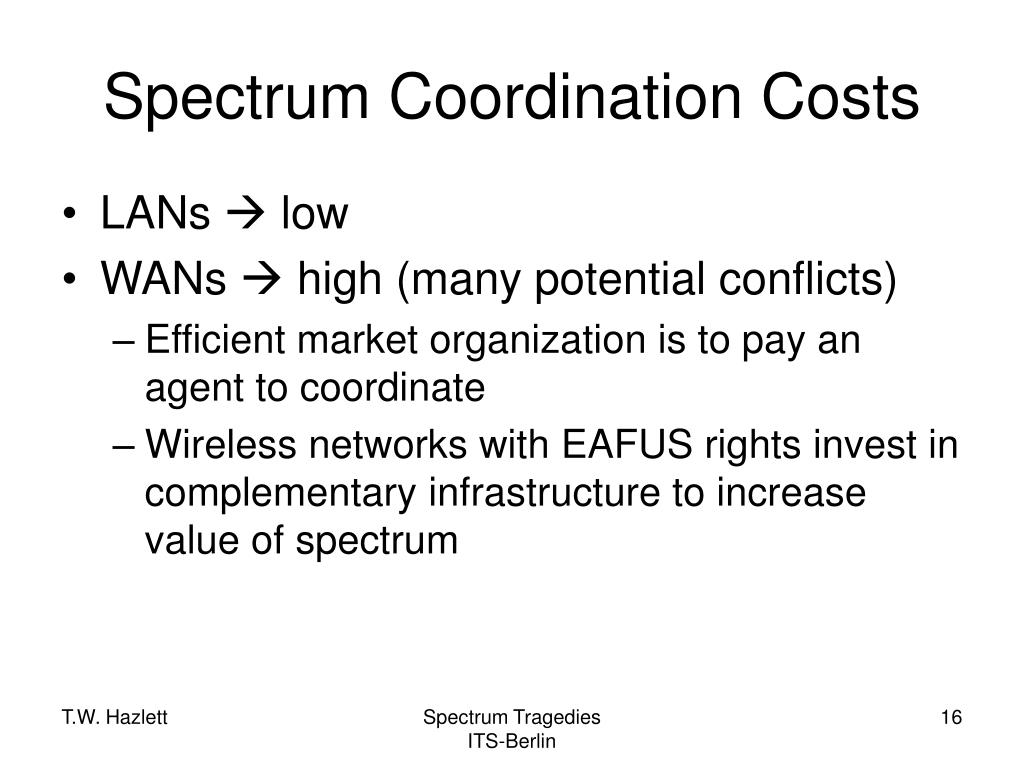 Spectrum Coordination Costs

• LANs → low
• WANs → high (many potential conflicts)
– Efficient market organization is to pay an agent to coordinate
– Wireless networks with EAFUS rights invest in complementary infrastructure to increase value of spectrum

T.W. Hazlett

Spectrum Tragedies
ITS-Berlin

16